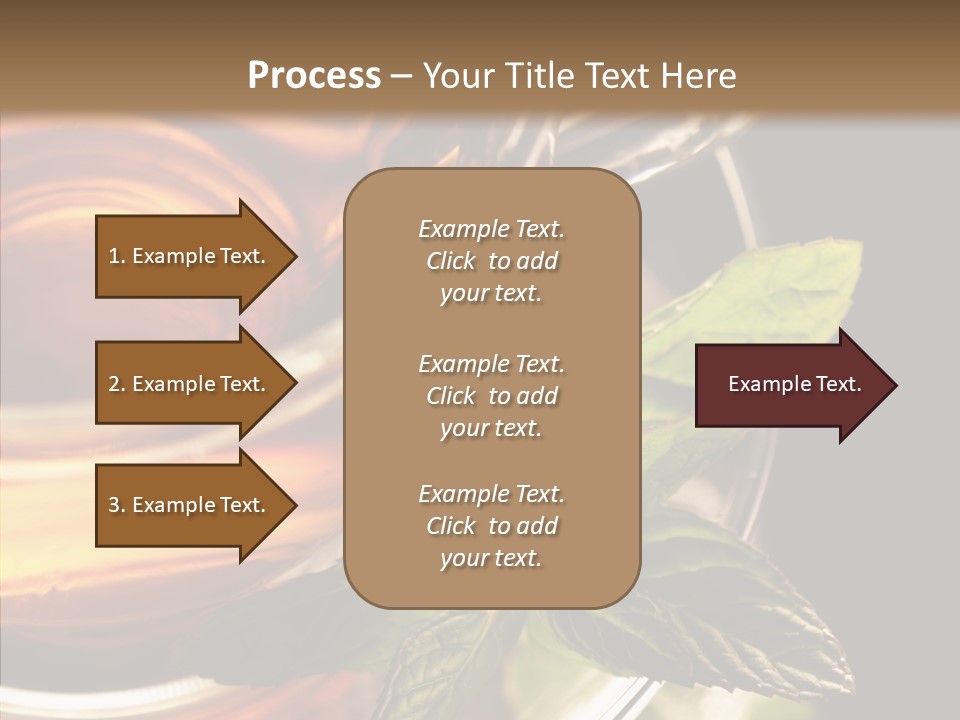 Process – Your Title Text Here

1. Example Text.

2. Example Text.

3. Example Text.

Example Text. Click to add your text.

Example Text. Click to add your text.

Example Text. Click to add your text.

Example Text.